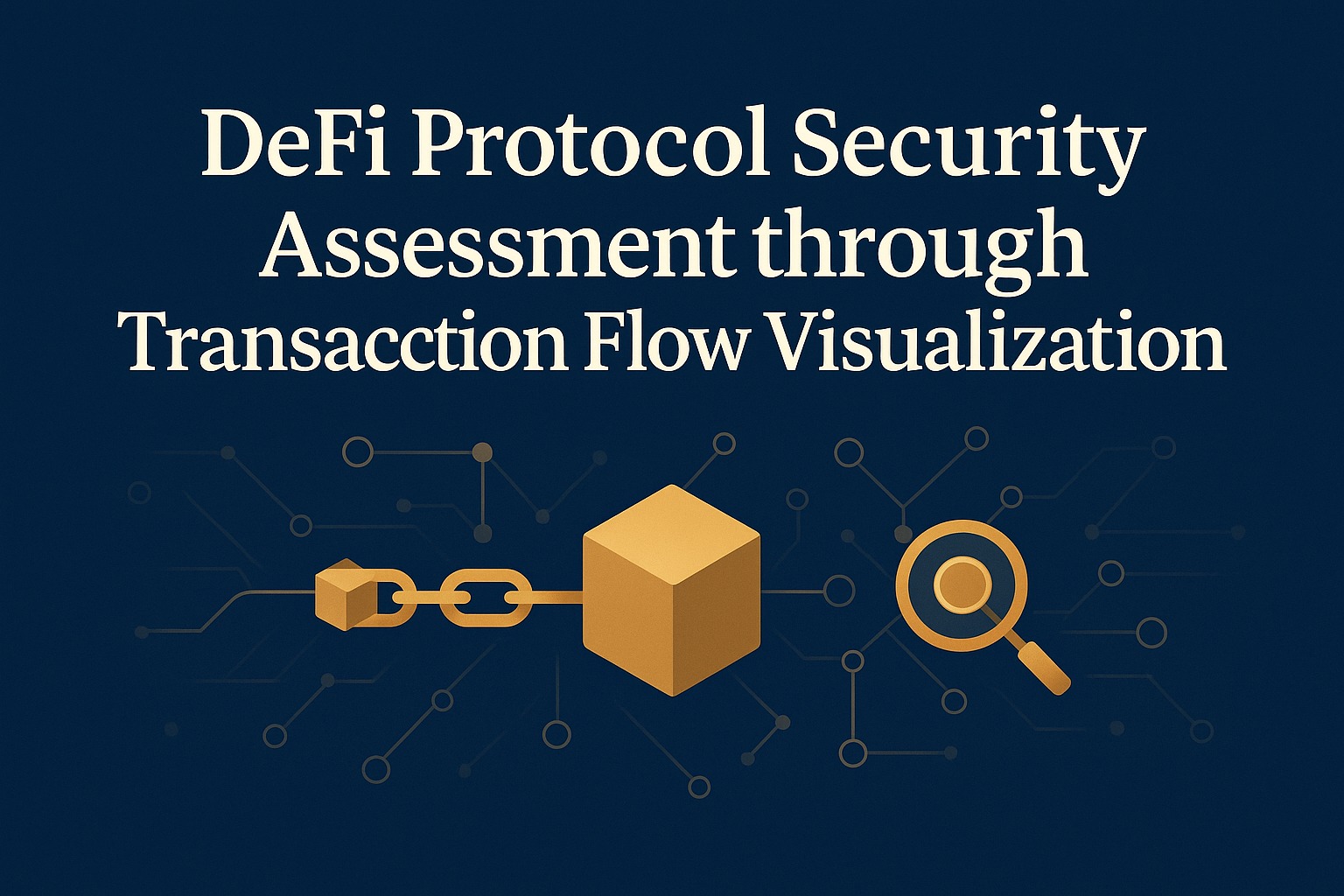 DeFi Protocol Security Assessment through Transacction Flow Visualization